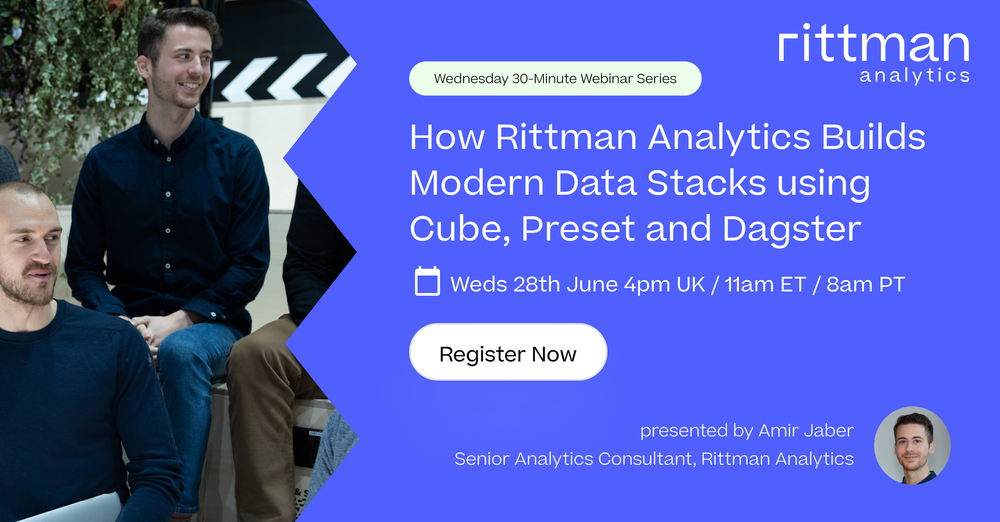 rittman
analytics

Wednesday 30-Minute Webinar Series

How Rittman Analytics Builds Modern Data Stacks using Cube, Preset and Dagster

Weds 28th June 4pm UK / 11am ET / 8am PT

Register Now

presented by Amir Jaber
Senior Analytics Consultant, Rittman Analytics